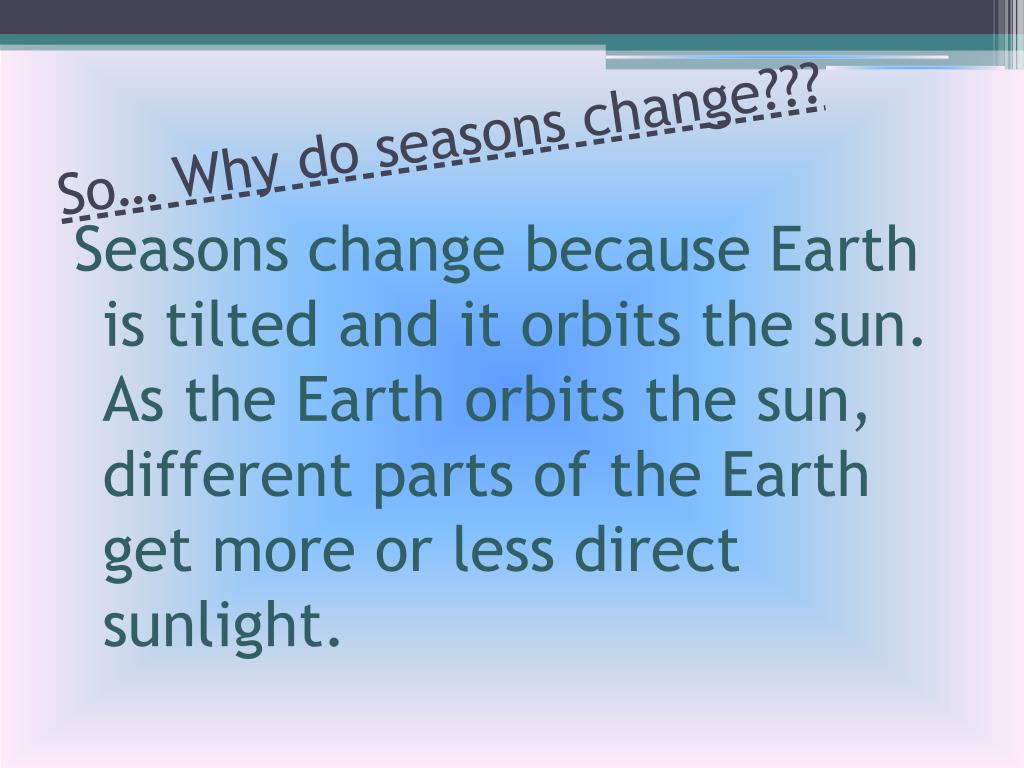 So… Why do seasons change???

Seasons change because Earth is tilted and it orbits the sun. As the Earth orbits the sun, different parts of the Earth get more or less direct sunlight.